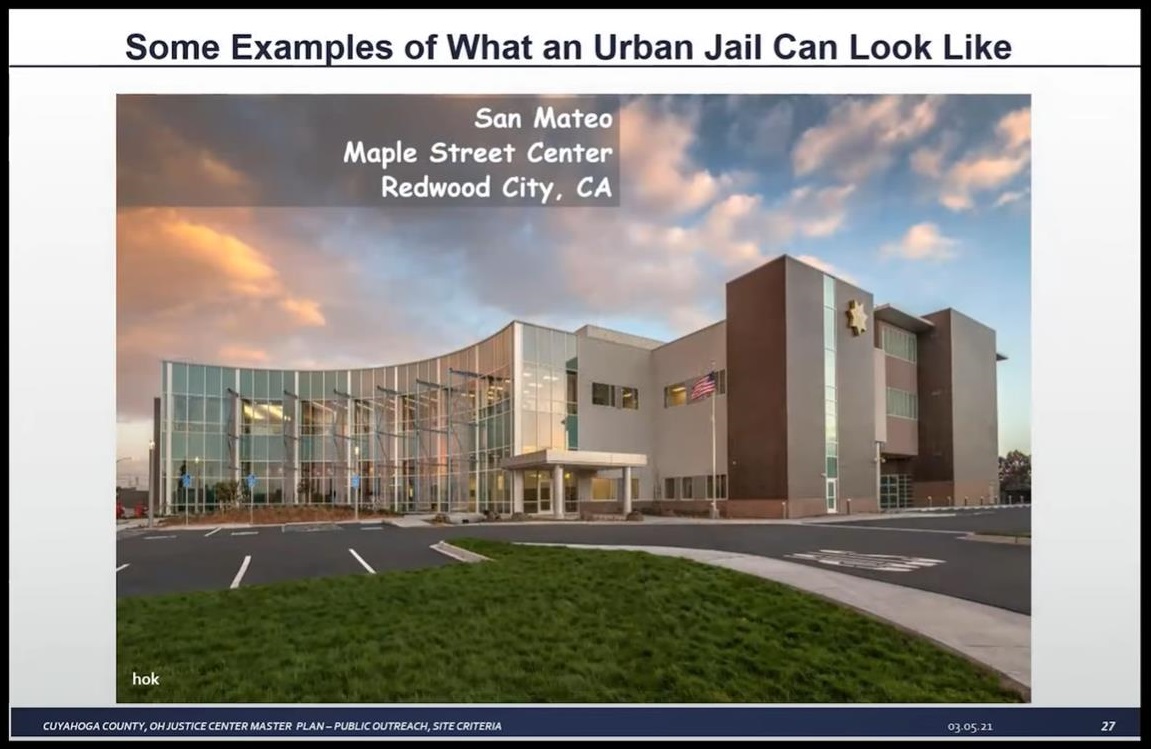 Some Examples of What an Urban Jail Can Look Like

San Mateo
Maple Street Center
Redwood City, CA

hok

CUYAHOGA COUNTY, OH JUSTICE CENTER MASTER PLAN – PUBLIC OUTREACH, SITE CRITERIA

03.05.21

27